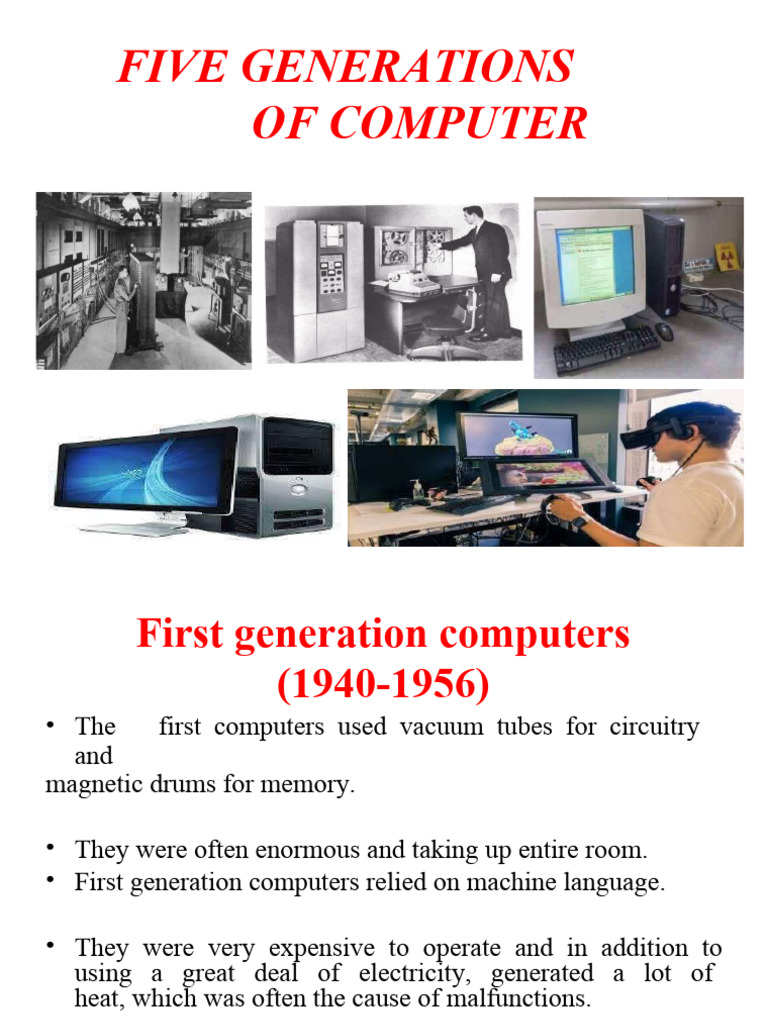 FIVE GENERATIONS OF COMPUTER

First generation computers (1940-1956)

• The first computers used vacuum tubes for circuitry and magnetic drums for memory.

• They were often enormous and taking up entire room.
• First generation computers relied on machine language.

• They were very expensive to operate and in addition to using a great deal of electricity, generated a lot of heat, which was often the cause of malfunctions.